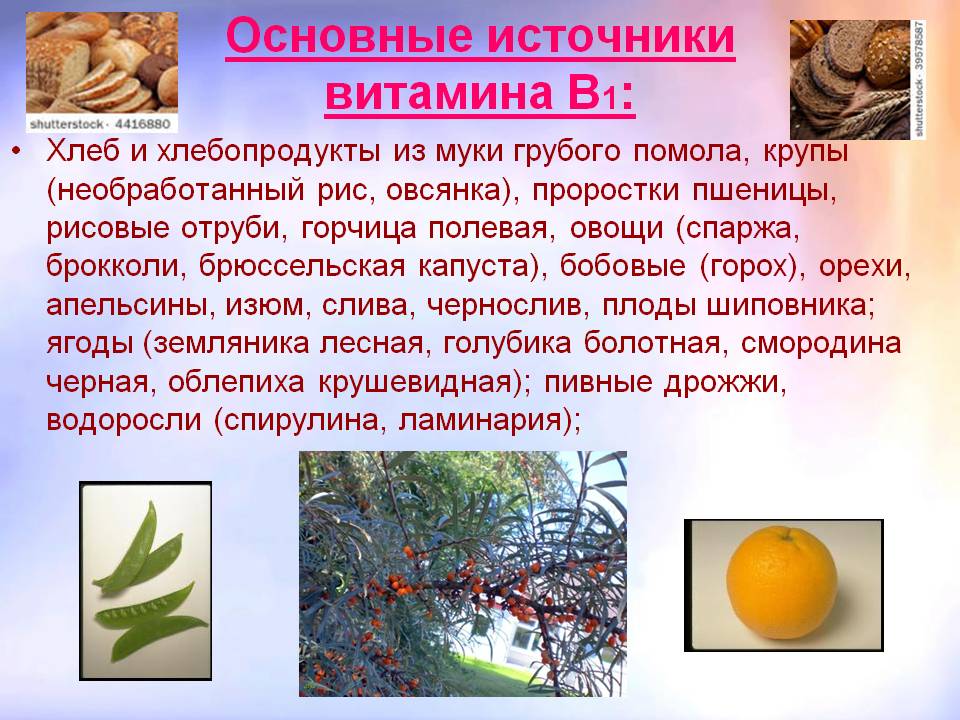 shutterstock · 4416880

Основные источники витамина В1:

shutterstock · 39578587

• Хлеб и хлебопродукты из муки грубого помола, крупы (необработанный рис, овсянка), проростки пшеницы, рисовые отруби, горчица полевая, овощи (спаржа, брокколи, брюссельская капуста), бобовые (горох), орехи, апельсины, изюм, слива, чернослив, плоды шиповника; ягоды (земляника лесная, голубика болотная, смородина черная, облепиха крушевидная); пивные дрожжи, водоросли (спирулина, ламинария);